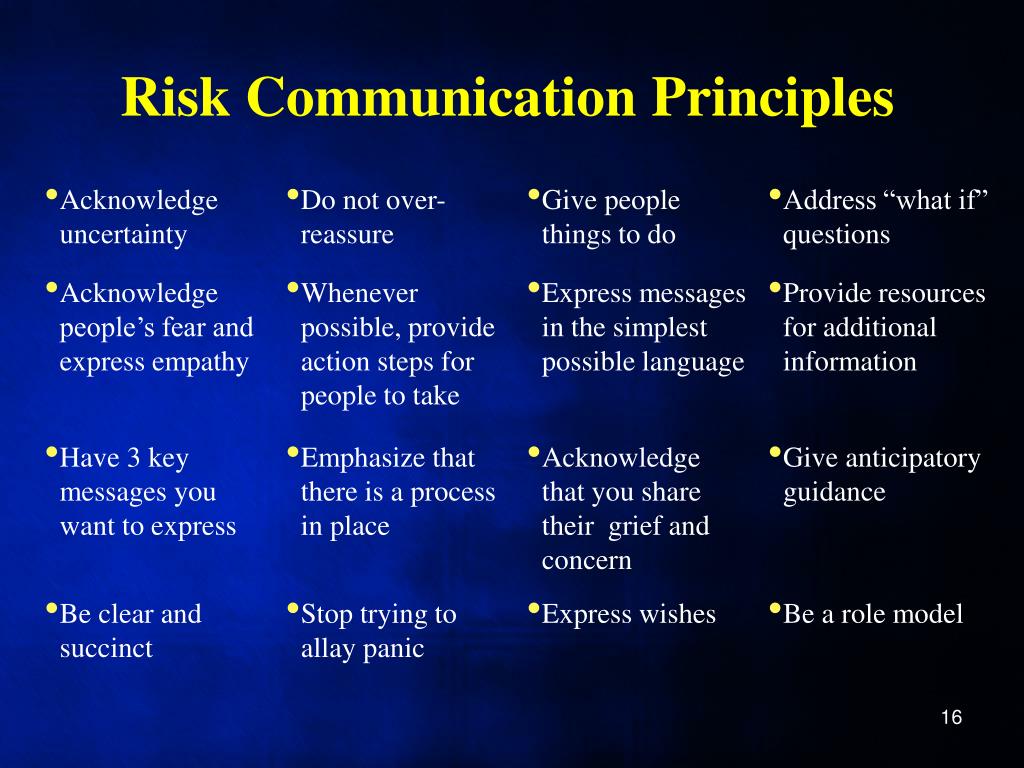 Risk Communication Principles

| | | | |
|---|---|---|---|
| •Acknowledge uncertainty | •Do not over-reassure | •Give people things to do | •Address “what if” questions |
| •Acknowledge people’s fear and express empathy | •Whenever possible, provide action steps for people to take | •Express messages in the simplest possible language | •Provide resources for additional information |
| •Have 3 key messages you want to express | •Emphasize that there is a process in place | •Acknowledge that you share their grief and concern | •Give anticipatory guidance |
| •Be clear and succinct | •Stop trying to allay panic | •Express wishes | •Be a role model |

16